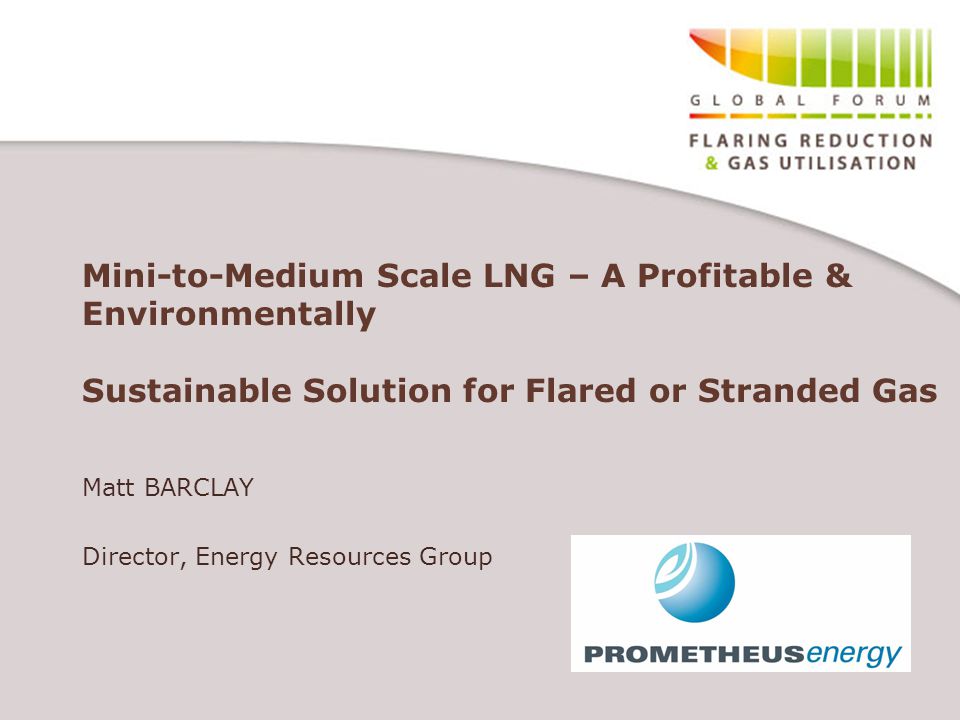 GLOBAL FORUM

FLARING REDUCTION
& GAS UTILISATION

Mini-to-Medium Scale LNG – A Profitable & Environmentally

Sustainable Solution for Flared or Stranded Gas

Matt BARCLAY

Director, Energy Resources Group

PROMETHEUSenergy